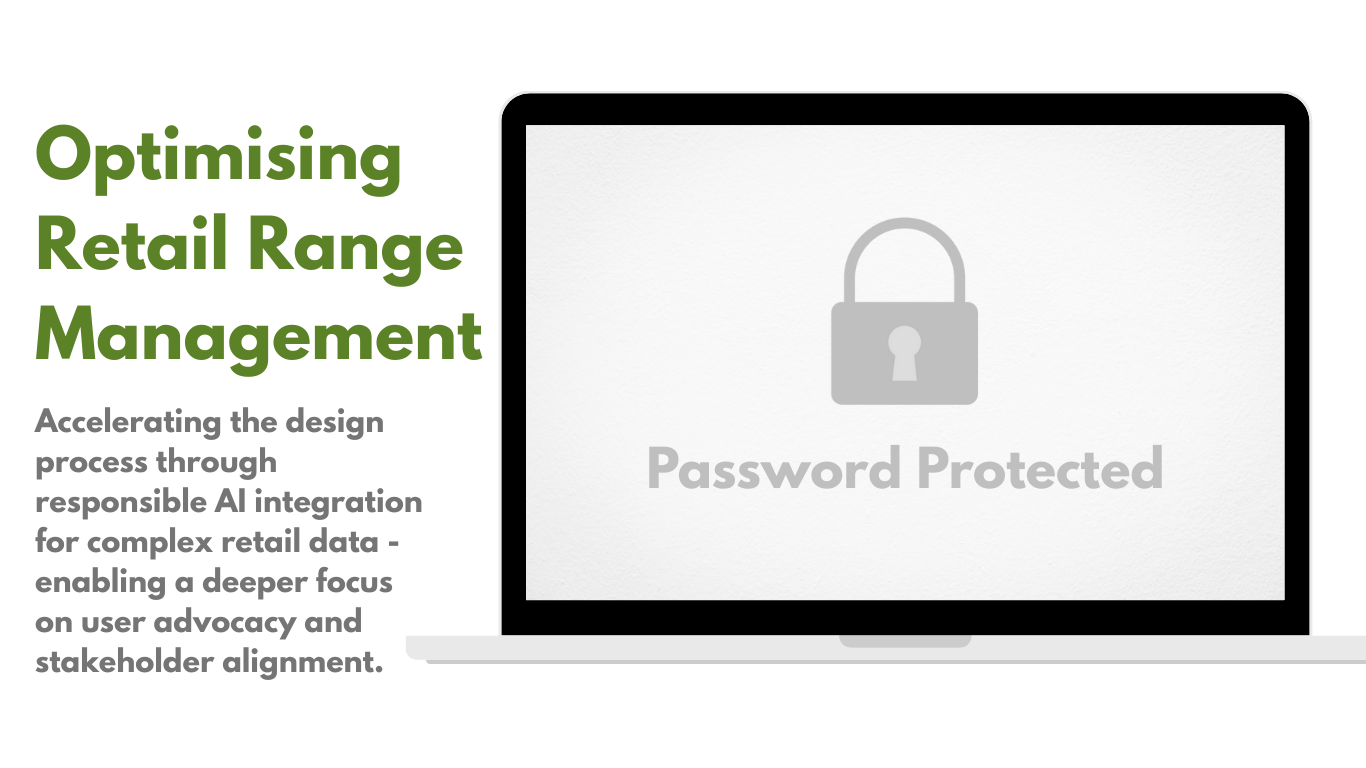 Optimising Retail Range Management

Accelerating the design process through responsible AI integration for complex retail data - enabling a deeper focus on user advocacy and stakeholder alignment.

Password Protected